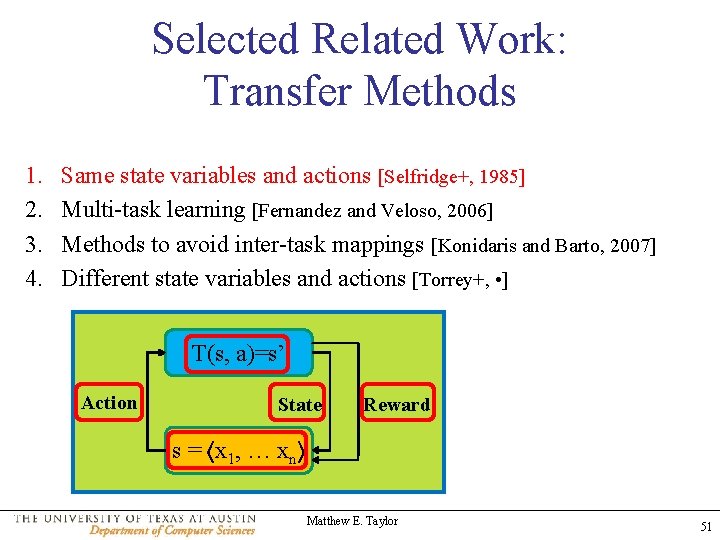 Selected Related Work: Transfer Methods

1. Same state variables and actions [Selfridge+, 1985]
2. Multi-task learning [Fernandez and Veloso, 2006]
3. Methods to avoid inter-task mappings [Konidaris and Barto, 2007]
4. Different state variables and actions [Torrey+, •]

T(s, a)=s'

Action

State

Reward

$s = \langle x_1, \ldots x_n \rangle$

THE UNIVERSITY OF TEXAS AT AUSTIN
Department of Computer Sciences

Matthew E. Taylor

51